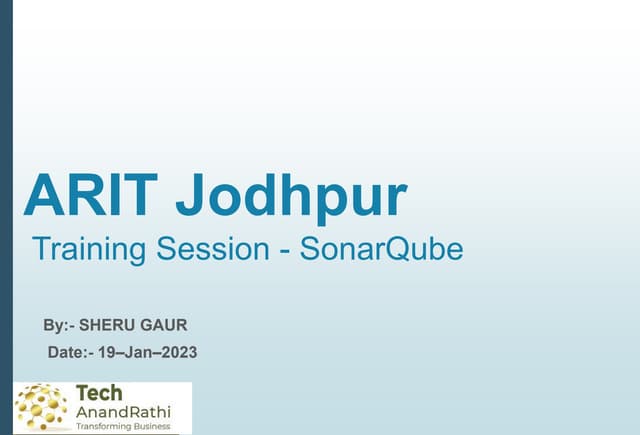 ARIT Jodhpur

Training Session - SonarQube

By:- SHERU GAUR

Date:- 19–Jan–2023

Tech
AnandRathi
Transforming Business